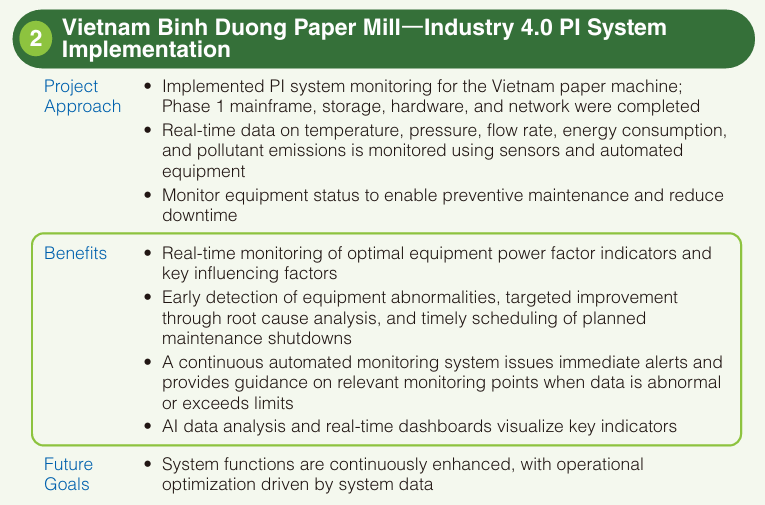 2 Vietnam Binh Duong Paper Mill—Industry 4.0 PI System Implementation

Project Approach
• Implemented PI system monitoring for the Vietnam paper machine; Phase 1 mainframe, storage, hardware, and network were completed
• Real-time data on temperature, pressure, flow rate, energy consumption, and pollutant emissions is monitored using sensors and automated equipment
• Monitor equipment status to enable preventive maintenance and reduce downtime

Benefits
• Real-time monitoring of optimal equipment power factor indicators and key influencing factors
• Early detection of equipment abnormalities, targeted improvement through root cause analysis, and timely scheduling of planned maintenance shutdowns
• A continuous automated monitoring system issues immediate alerts and provides guidance on relevant monitoring points when data is abnormal or exceeds limits
• AI data analysis and real-time dashboards visualize key indicators

Future Goals
• System functions are continuously enhanced, with operational optimization driven by system data